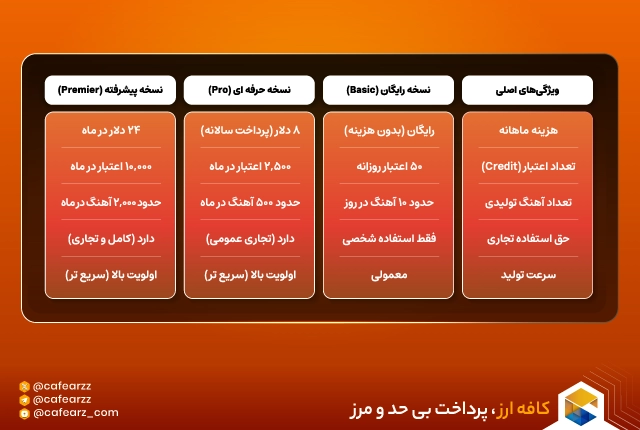 | ویژگی‌های اصلی | نسخه رایگان (Basic) | نسخه حرفه ای (Pro) | نسخه پیشرفته (Premier) |
|---|---|---|---|
| هزینه ماهانه | رایگان (بدون هزینه) | ۸ دلار (پرداخت سالانه) | ۲۴ دلار در ماه |
| تعداد اعتبار (Credit) | ۵۰ اعتبار روزانه | ۲,۵۰۰ اعتبار در ماه | ۱۰,۰۰۰ اعتبار در ماه |
| تعداد آهنگ تولیدی | حدود ۱۰ آهنگ در روز | حدود ۵۰۰ آهنگ در ماه | حدود ۲,۰۰۰ آهنگ در ماه |
| حق استفاده تجاری | فقط استفاده شخصی | دارد (تجاری عمومی) | دارد (کامل و تجاری) |
| سرعت تولید | معمولی | اولویت بالا (سریع تر) | اولویت بالا (سریع تر) |

@cafearzz
@cafearzz
@cafearz_com

کافه ارز، پرداخت بی حد و مرز